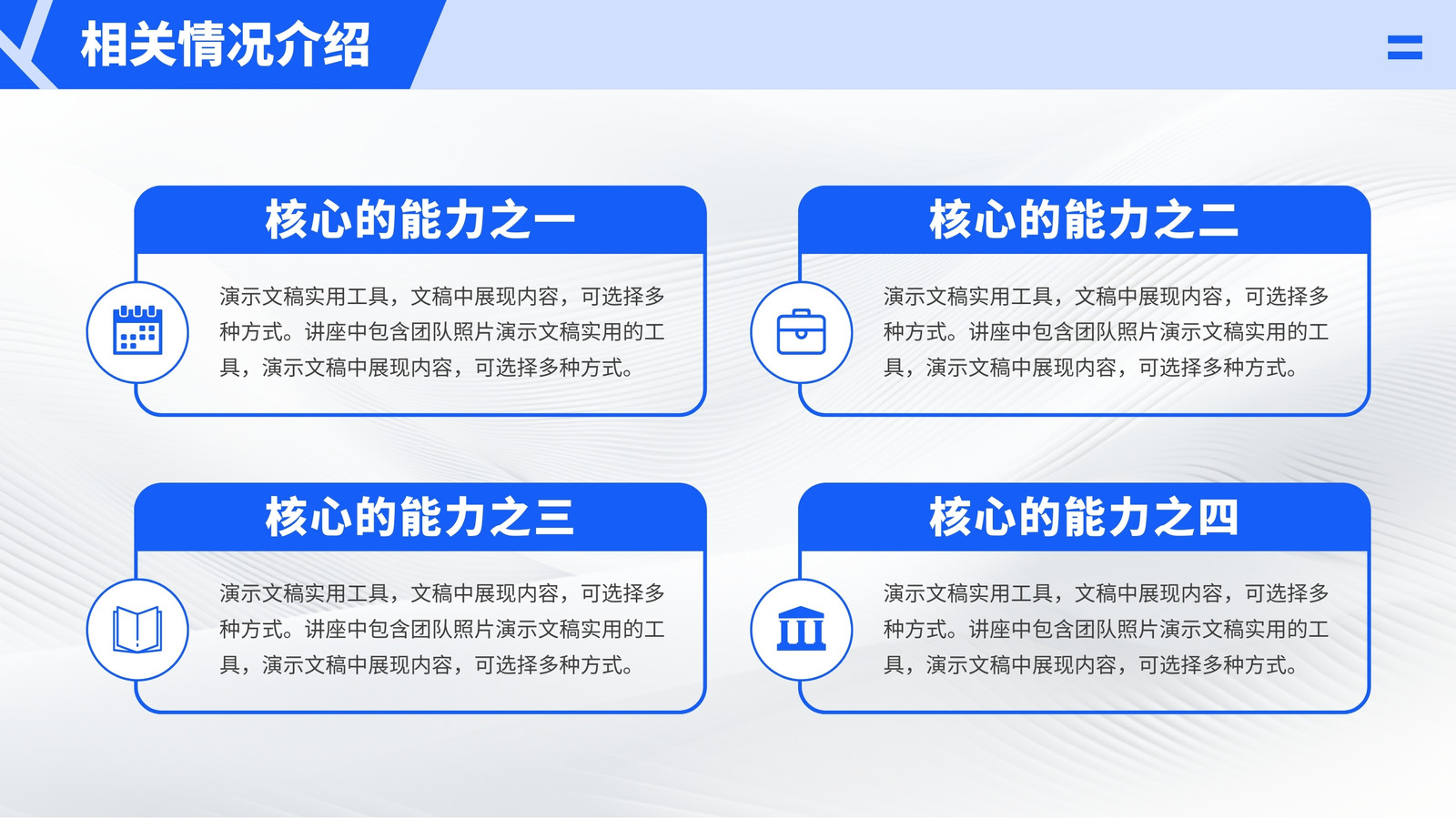 相关情况介绍

核心的能力之一

演示文稿实用工具，文稿中展现内容，可选择多种方式。讲座中包含团队照片演示文稿实用的工具，演示文稿中展现内容，可选择多种方式。

核心的能力之二

演示文稿实用工具，文稿中展现内容，可选择多种方式。讲座中包含团队照片演示文稿实用的工具，演示文稿中展现内容，可选择多种方式。

核心的能力之三

演示文稿实用工具，文稿中展现内容，可选择多种方式。讲座中包含团队照片演示文稿实用的工具，演示文稿中展现内容，可选择多种方式。

核心的能力之四

演示文稿实用工具，文稿中展现内容，可选择多种方式。讲座中包含团队照片演示文稿实用的工具，演示文稿中展现内容，可选择多种方式。